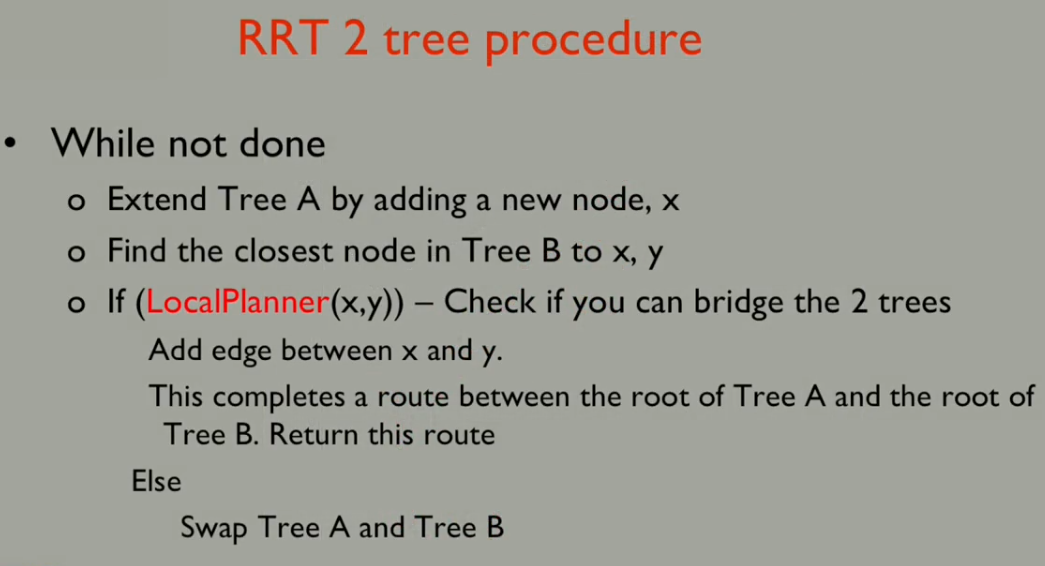 RRT 2 tree procedure

• While not done
  o Extend Tree A by adding a new node, x
  o Find the closest node in Tree B to x, y
  o If (LocalPlanner(x,y)) – Check if you can bridge the 2 trees
    Add edge between x and y.
    This completes a route between the root of Tree A and the root of Tree B. Return this route
    Else
      Swap Tree A and Tree B